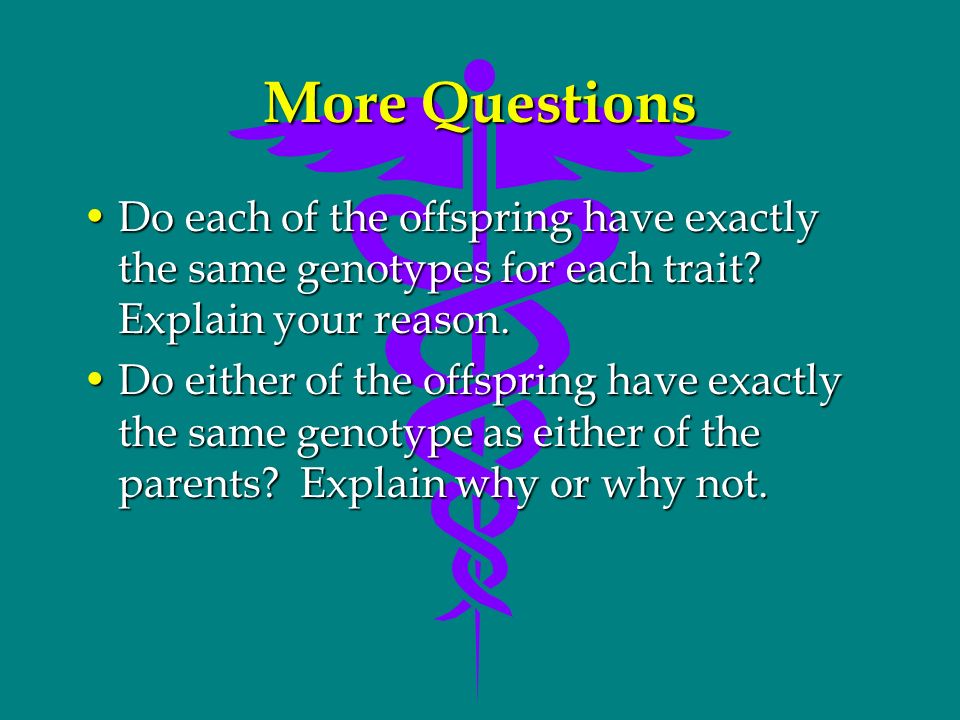 More Questions

• Do each of the offspring have exactly the same genotypes for each trait? Explain your reason.

• Do either of the offspring have exactly the same genotype as either of the parents? Explain why or why not.